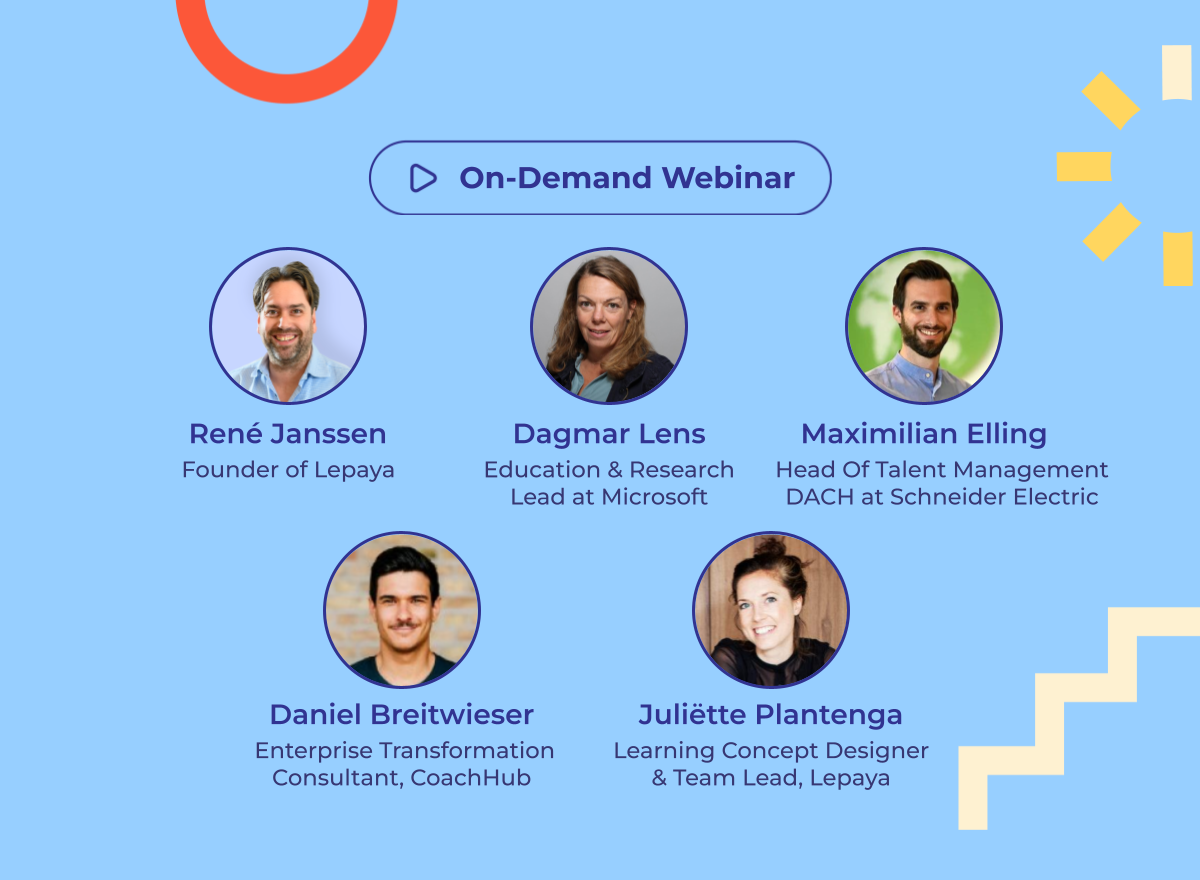 On-Demand Webinar

René Janssen
Founder of Lepaya

Dagmar Lens
Education & Research Lead at Microsoft

Maximilian Elling
Head Of Talent Management DACH at Schneider Electric

Daniel Breitwieser
Enterprise Transformation Consultant, CoachHub

Juliëtte Plantenga
Learning Concept Designer & Team Lead, Lepaya